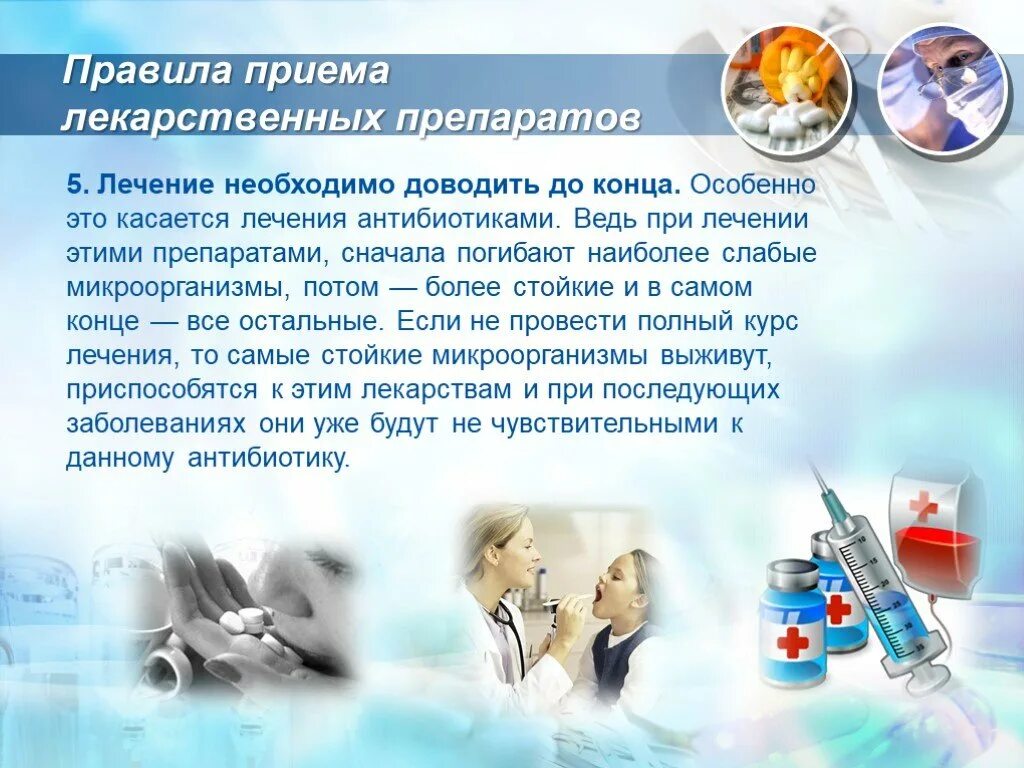 Правила приема лекарственных препаратов

5. Лечение необходимо доводить до конца. Особенно это касается лечения антибиотиками. Ведь при лечении этими препаратами, сначала погибают наиболее слабые микроорганизмы, потом — более стойкие и в самом конце — все остальные. Если не провести полный курс лечения, то самые стойкие микроорганизмы выживут, приспособятся к этим лекарствам и при последующих заболеваниях они уже будут не чувствительными к данному антибиотику.